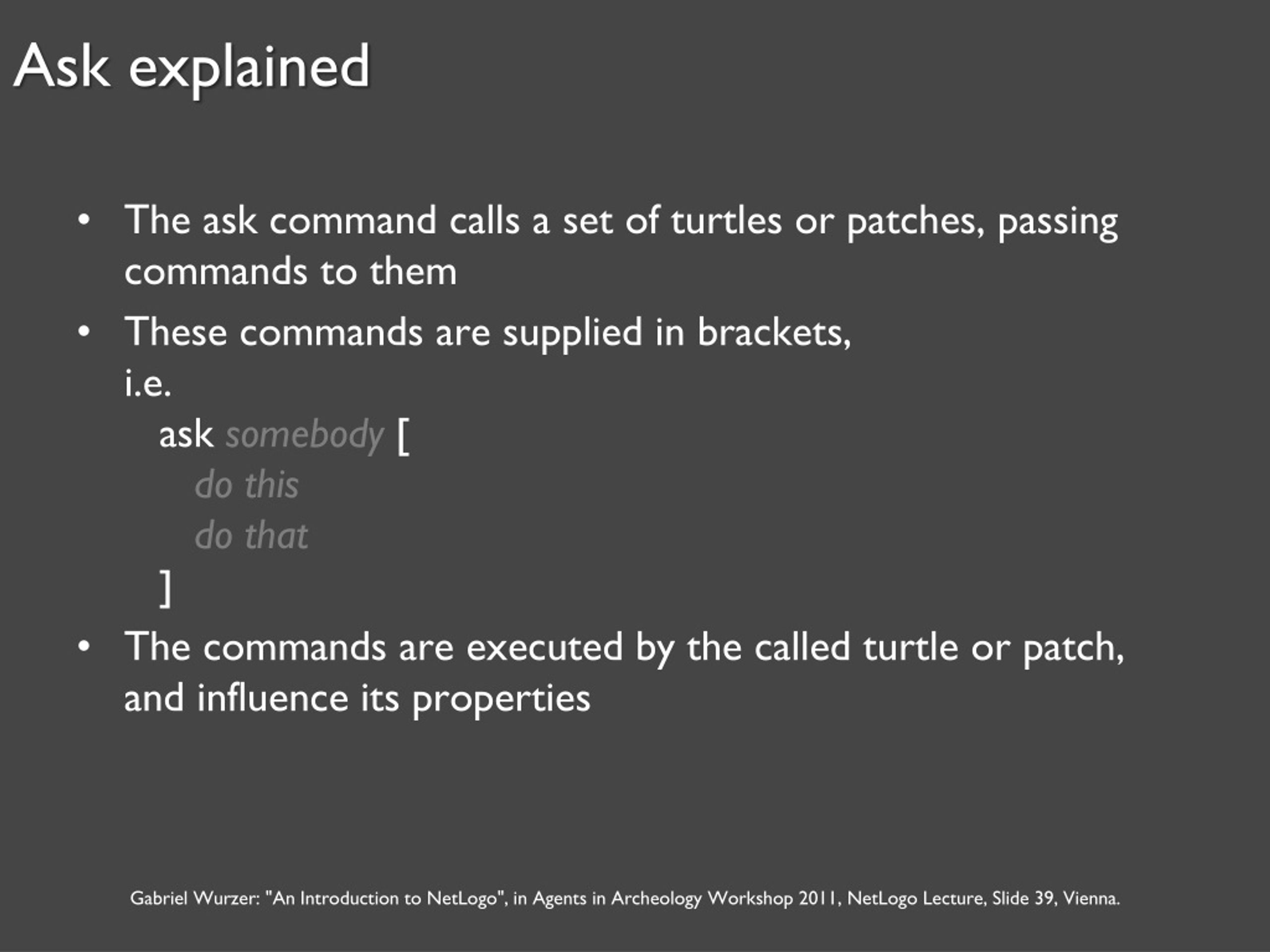 Ask explained

• The ask command calls a set of turtles or patches, passing commands to them

• These commands are supplied in brackets,
i.e.
ask somebody [
do this
do that
]

• The commands are executed by the called turtle or patch, and influence its properties

Gabriel Wurzer: "An Introduction to NetLogo", in Agents in Archeology Workshop 2011, NetLogo Lecture, Slide 39, Vienna.